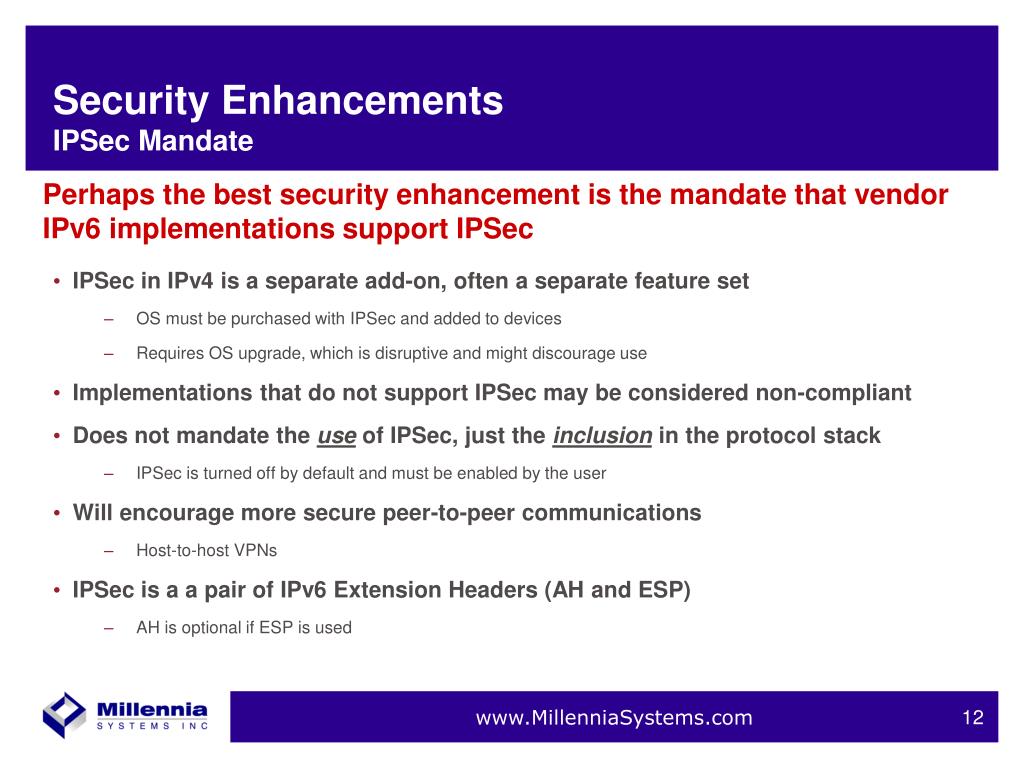 Security Enhancements
IPSec Mandate

Perhaps the best security enhancement is the mandate that vendor IPv6 implementations support IPSec

• IPSec in IPv4 is a separate add-on, often a separate feature set
– OS must be purchased with IPSec and added to devices
– Requires OS upgrade, which is disruptive and might discourage use
• Implementations that do not support IPSec may be considered non-compliant
• Does not mandate the use of IPSec, just the inclusion in the protocol stack
– IPSec is turned off by default and must be enabled by the user
• Will encourage more secure peer-to-peer communications
– Host-to-host VPNs
• IPSec is a a pair of IPv6 Extension Headers (AH and ESP)
– AH is optional if ESP is used

Millennia SYSTEMS INC

www.MillenniaSystems.com

12